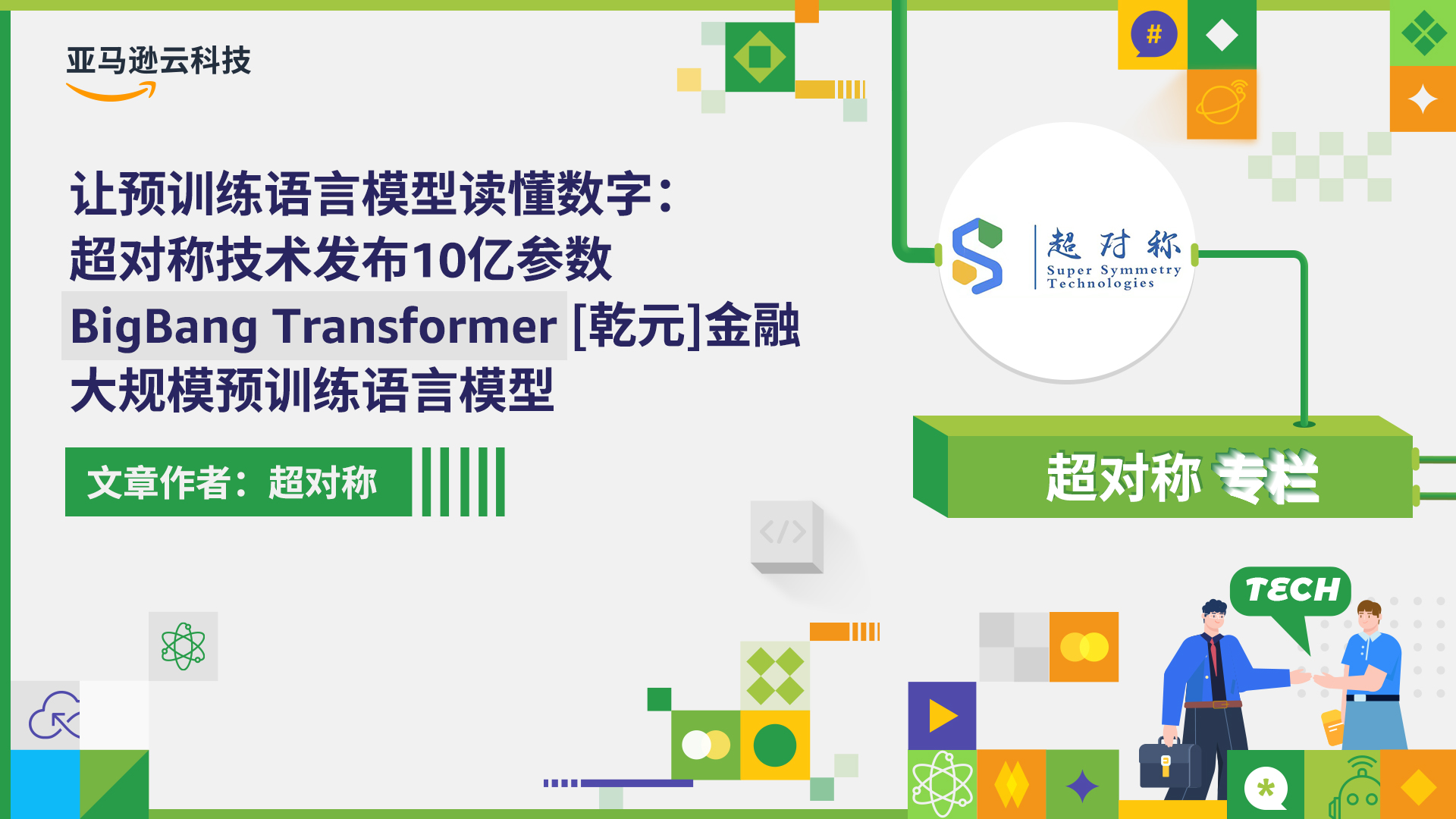 亚马逊云科技

让预训练语言模型读懂数字：
超对称技术发布10亿参数
BigBang Transformer [乾元]金融
大规模预训练语言模型

文章作者：超对称

超对称
Super Symmetry
Technologies

超对称 专栏

TECH